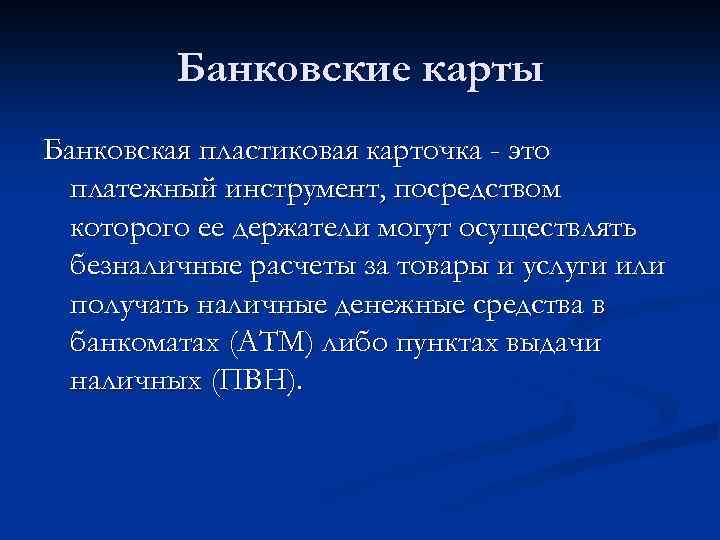 Банковские карты

Банковская пластиковая карточка - это платежный инструмент, посредством которого ее держатели могут осуществлять безналичные расчеты за товары и услуги или получать наличные денежные средства в банкоматах (АТМ) либо пунктах выдачи наличных (ПВН).